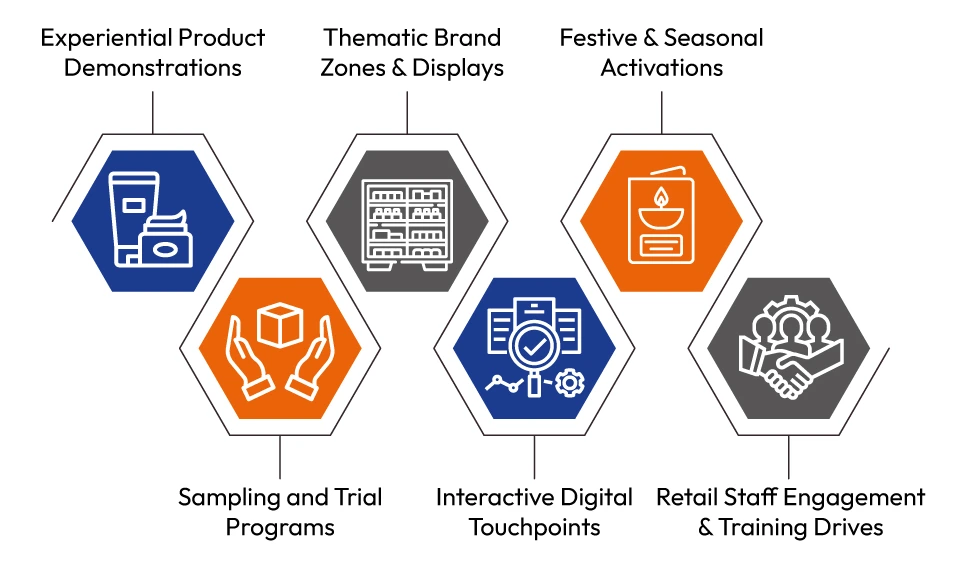 Experiential Product Demonstrations

Thematic Brand Zones & Displays

Festive & Seasonal Activations

Sampling and Trial Programs

Interactive Digital Touchpoints

Retail Staff Engagement & Training Drives